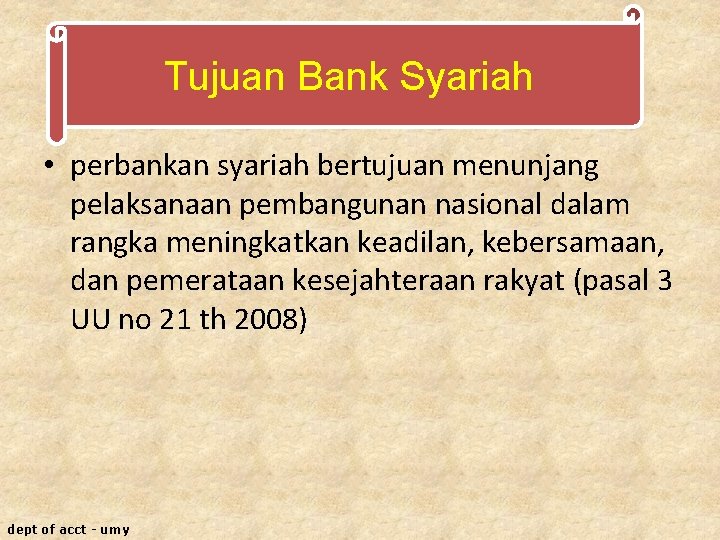 Tujuan Bank Syariah

• perbankan syariah bertujuan menunjang pelaksanaan pembangunan nasional dalam rangka meningkatkan keadilan, kebersamaan, dan pemerataan kesejahteraan rakyat (pasal 3 UU no 21 th 2008)

dept of acct - umy